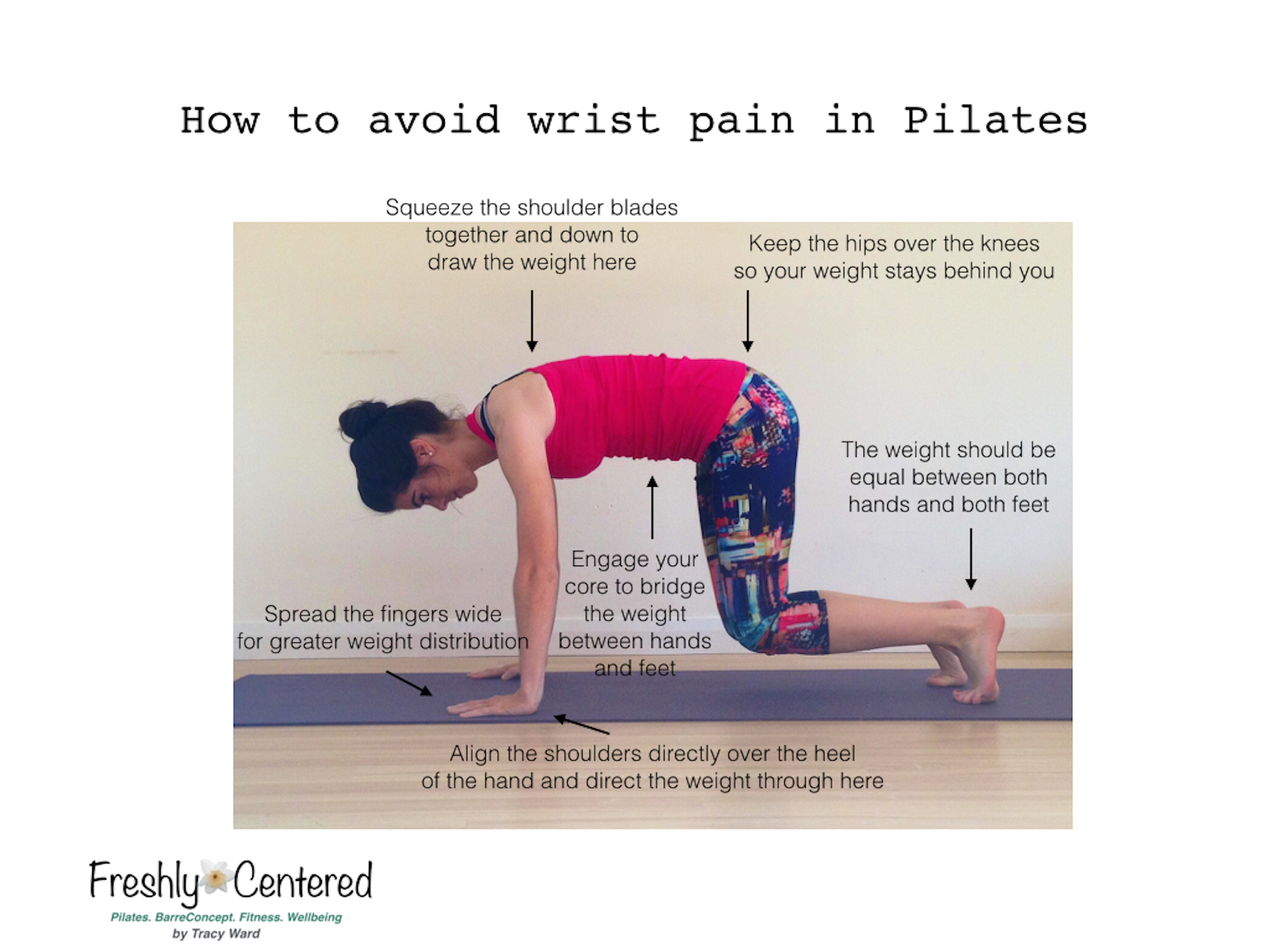 How to avoid wrist pain in Pilates

Squeeze the shoulder blades together and down to draw the weight here

Keep the hips over the knees so your weight stays behind you

The weight should be equal between both hands and both feet

Engage your core to bridge the weight between hands and feet

Spread the fingers wide for greater weight distribution

Align the shoulders directly over the heel of the hand and direct the weight through here

Freshly Centered
Pilates. BarreConcept. Fitness. Wellbeing
by Tracy Ward